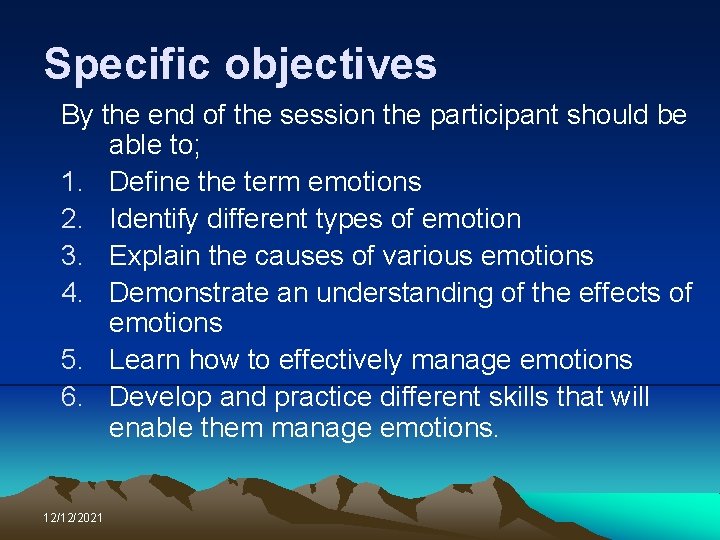 Specific objectives

By the end of the session the participant should be able to;

1. Define the term emotions
2. Identify different types of emotion
3. Explain the causes of various emotions
4. Demonstrate an understanding of the effects of emotions
5. Learn how to effectively manage emotions
6. Develop and practice different skills that will enable them manage emotions.

12/12/2021